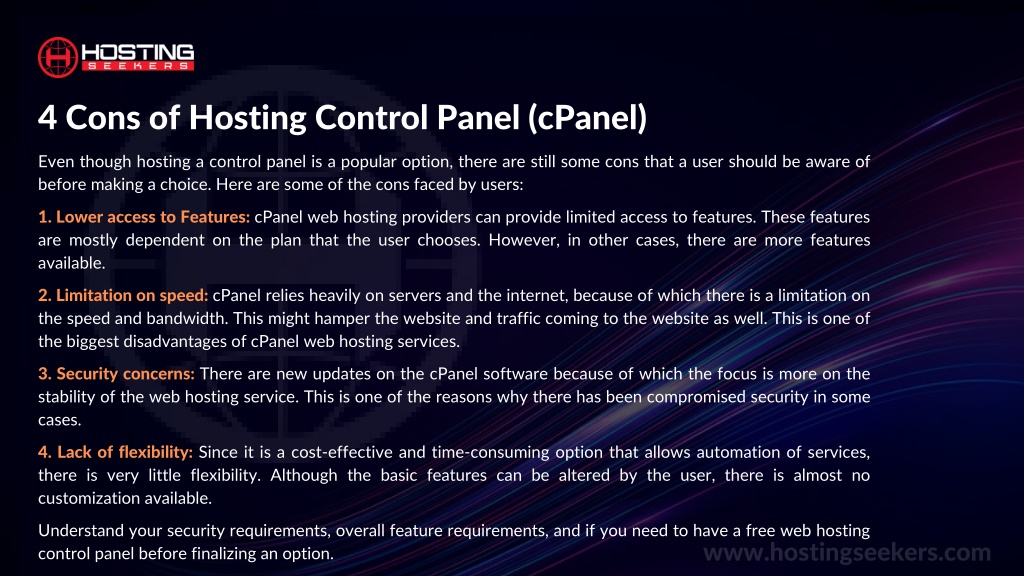 HOSTING
SEEKERS

4 Cons of Hosting Control Panel (cPanel)

Even though hosting a control panel is a popular option, there are still some cons that a user should be aware of before making a choice. Here are some of the cons faced by users:

1. Lower access to Features: cPanel web hosting providers can provide limited access to features. These features are mostly dependent on the plan that the user chooses. However, in other cases, there are more features available.

2. Limitation on speed: cPanel relies heavily on servers and the internet, because of which there is a limitation on the speed and bandwidth. This might hamper the website and traffic coming to the website as well. This is one of the biggest disadvantages of cPanel web hosting services.

3. Security concerns: There are new updates on the cPanel software because of which the focus is more on the stability of the web hosting service. This is one of the reasons why there has been compromised security in some cases.

4. Lack of flexibility: Since it is a cost-effective and time-consuming option that allows automation of services, there is very little flexibility. Although the basic features can be altered by the user, there is almost no customization available.

Understand your security requirements, overall feature requirements, and if you need to have a free web hosting control panel before finalizing an option.

www.hostingseekers.com